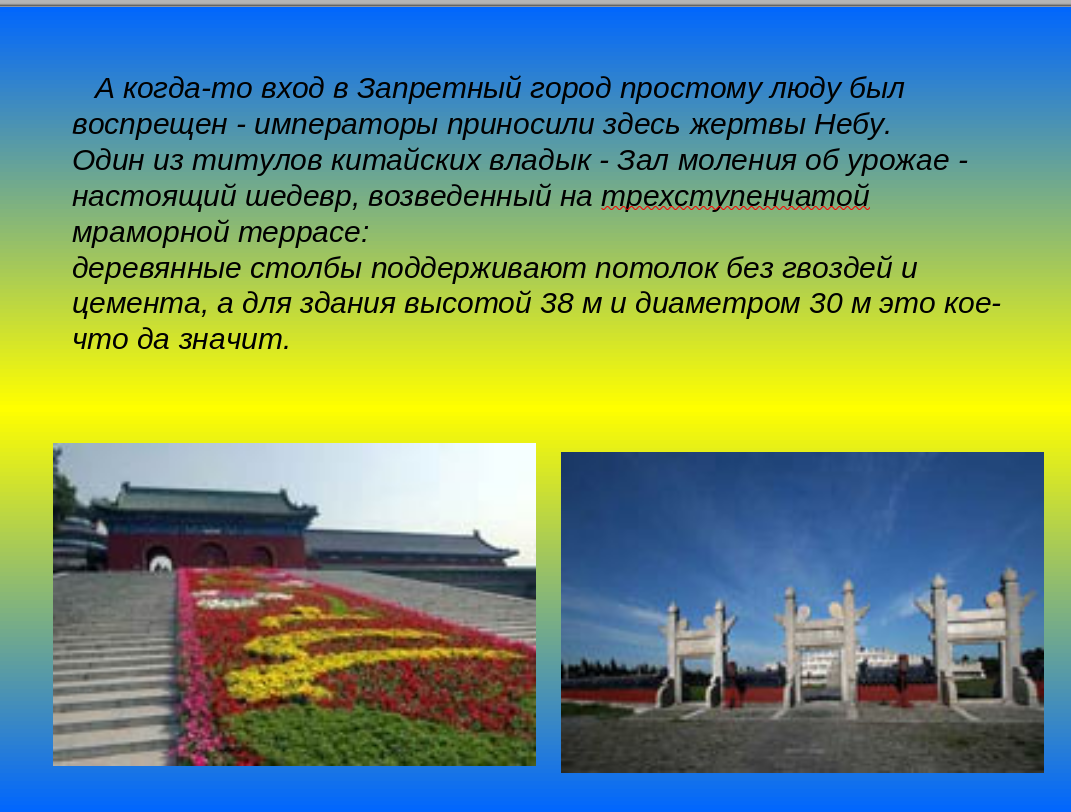 А когда-то вход в Запретный город простому люду был воспрещен - императоры приносили здесь жертвы Небу. Один из титулов китайских владык - Зал моления об урожае - настоящий шедевр, возведенный на трехступенчатой мраморной террасе:
деревянные столбы поддерживают потолок без гвоздей и цемента, а для здания высотой 38 м и диаметром 30 м это кое-что да значит.